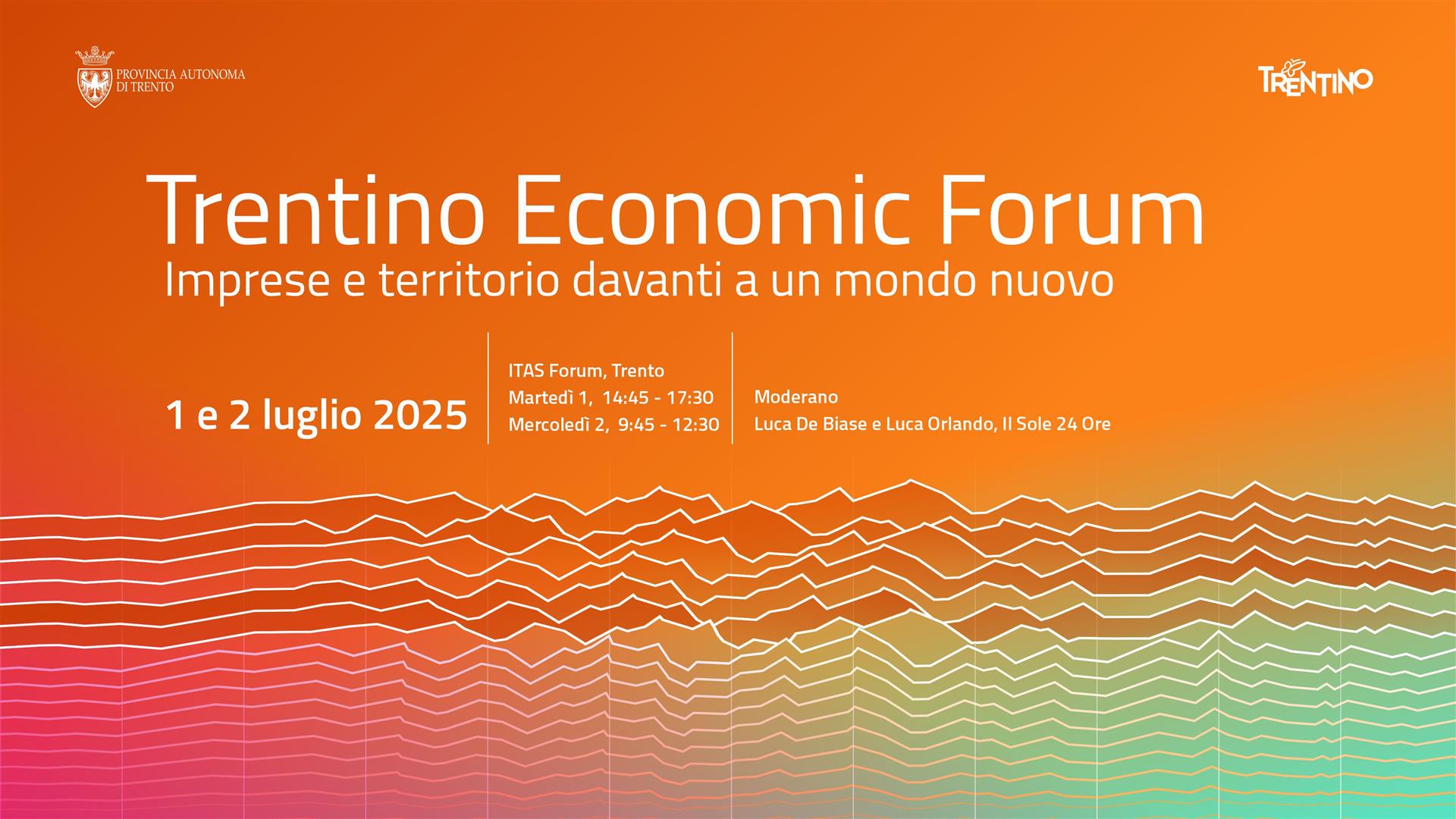 PROVINCIA AUTONOMA DI TRENTO

TRENTINO

Trentino Economic Forum
Imprese e territorio davanti a un mondo nuovo

1 e 2 luglio 2025

ITAS Forum, Trento
Martedì 1, 14:45 - 17:30
Mercoledì 2, 9:45 - 12:30

Moderano
Luca De Biase e Luca Orlando, Il Sole 24 Ore